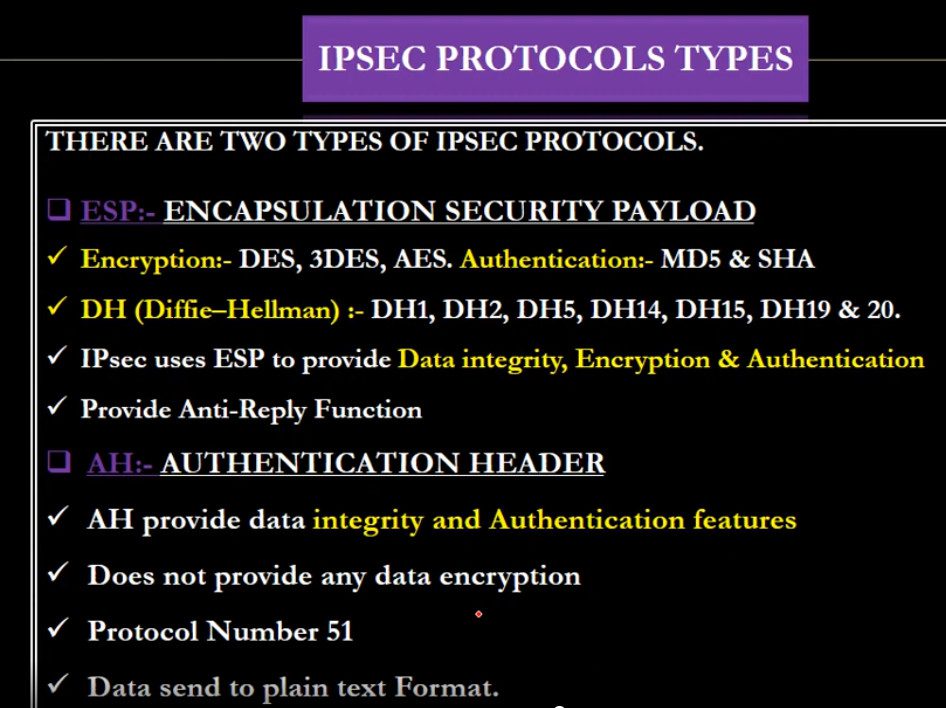 IPSEC PROTOCOLS TYPES

THERE ARE TWO TYPES OF IPSEC PROTOCOLS.

❑ ESP:- ENCAPSULATION SECURITY PAYLOAD

✓ Encryption:- DES, 3DES, AES. Authentication:- MD5 & SHA

✓ DH (Diffie–Hellman) :- DH1, DH2, DH5, DH14, DH15, DH19 & 20.

✓ IPsec uses ESP to provide Data integrity, Encryption & Authentication

✓ Provide Anti-Reply Function

❑ AH:- AUTHENTICATION HEADER

✓ AH provide data integrity and Authentication features

✓ Does not provide any data encryption

✓ Protocol Number 51

✓ Data send to plain text Format.